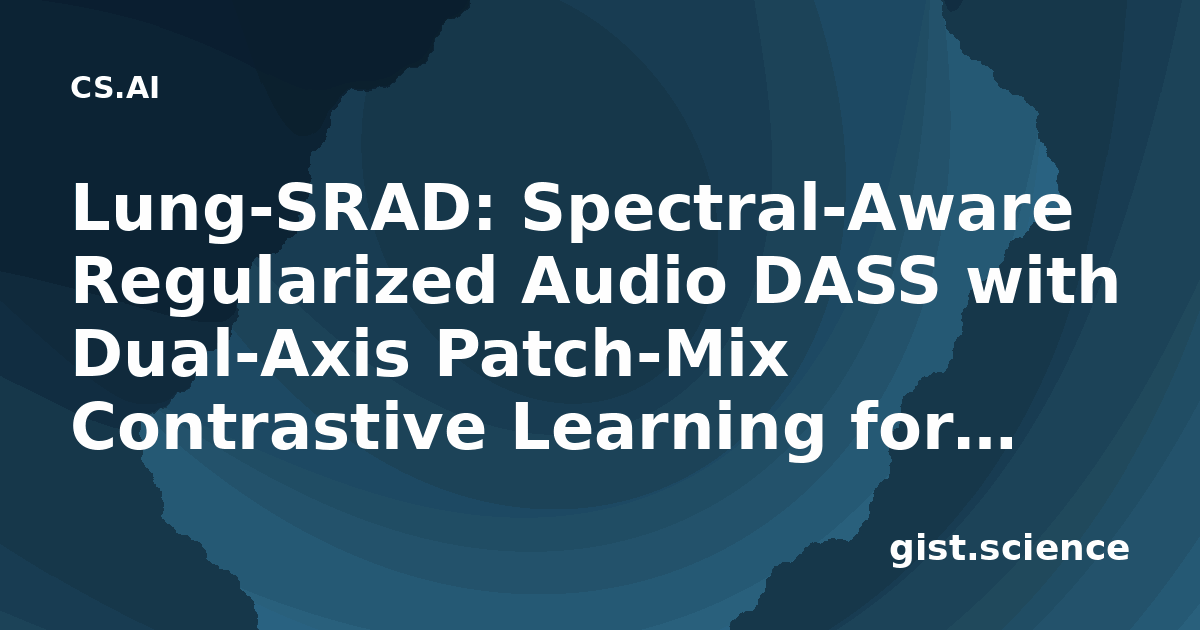 CS.AI

Lung-SRAD: Spectral-Aware Regularized Audio DASS with Dual-Axis Patch-Mix Contrastive Learning for...

gist.science